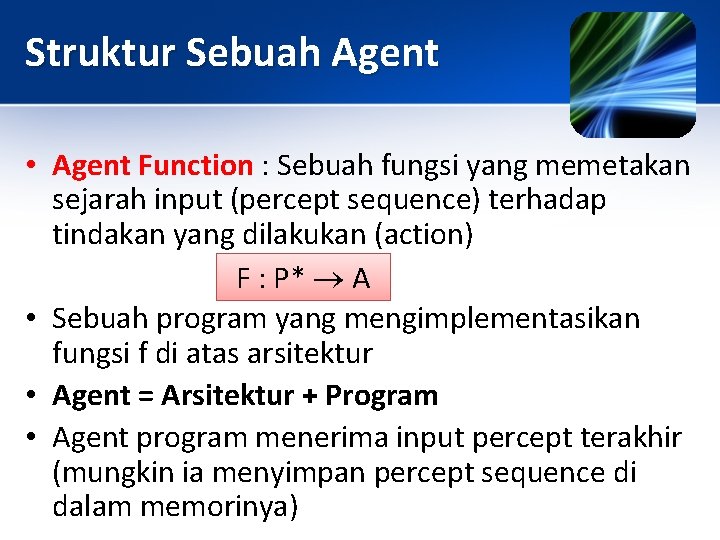 Struktur Sebuah Agent

• Agent Function : Sebuah fungsi yang memetakan sejarah input (percept sequence) terhadap tindakan yang dilakukan (action)

$F : P^* \rightarrow A$

• Sebuah program yang mengimplementasikan fungsi f di atas arsitektur

• Agent = Arsitektur + Program

• Agent program menerima input percept terakhir (mungkin ia menyimpan percept sequence di dalam memorinya)